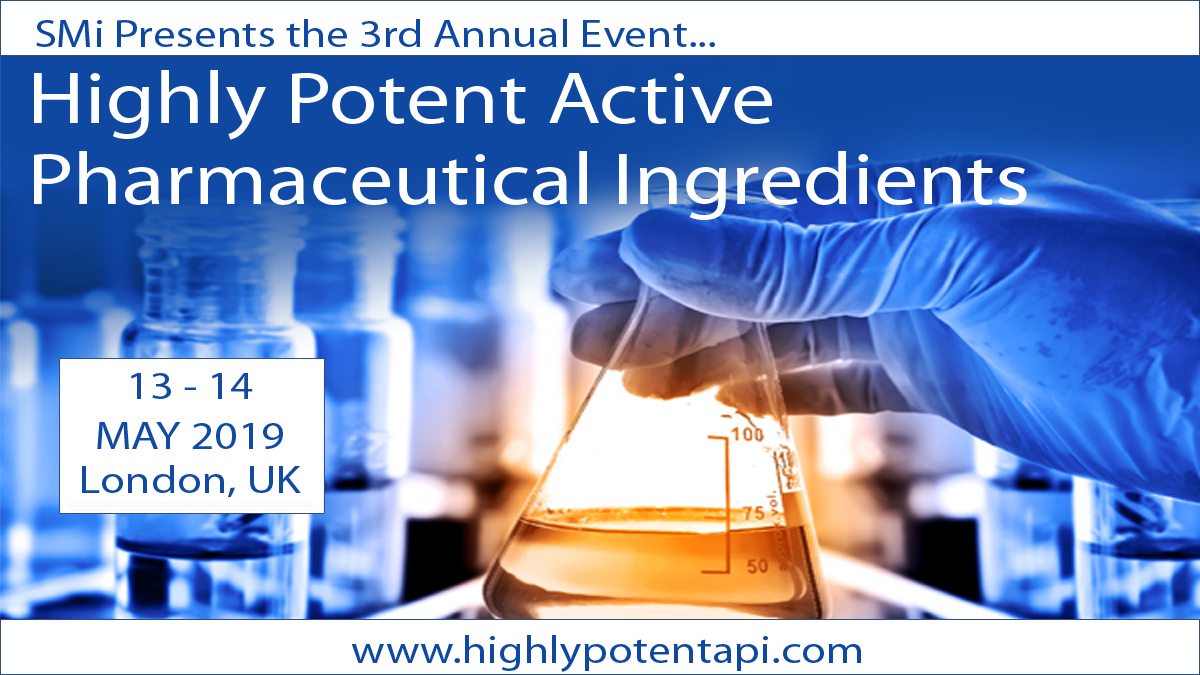 SMi Presents the 3rd Annual Event...

Highly Potent Active Pharmaceutical Ingredients

13 - 14
MAY 2019
London, UK

100
75
50
vol.

www.highlypotentapi.com